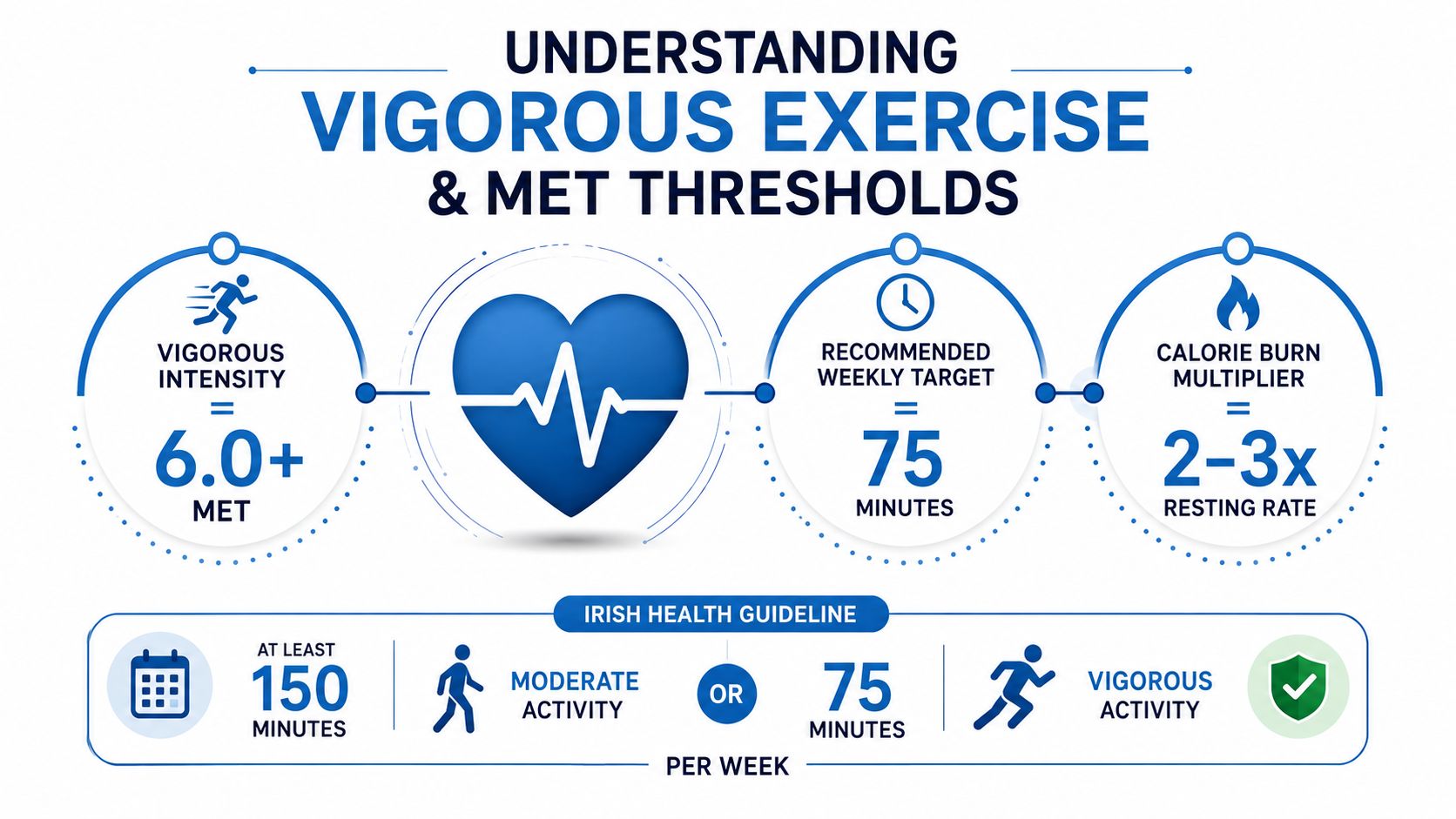 UNDERSTANDING
VIGOROUS EXERCISE
& MET THRESHOLDS

VIGOROUS INTENSITY
=
6.0+
MET

RECOMMENDED WEEKLY TARGET
=
75
MINUTES

CALORIE BURN MULTIPLIER
=
2–3x
RESTING RATE

IRISH HEALTH GUIDELINE

AT LEAST
150
MINUTES

MODERATE ACTIVITY

OR

75
MINUTES

VIGOROUS ACTIVITY

PER WEEK